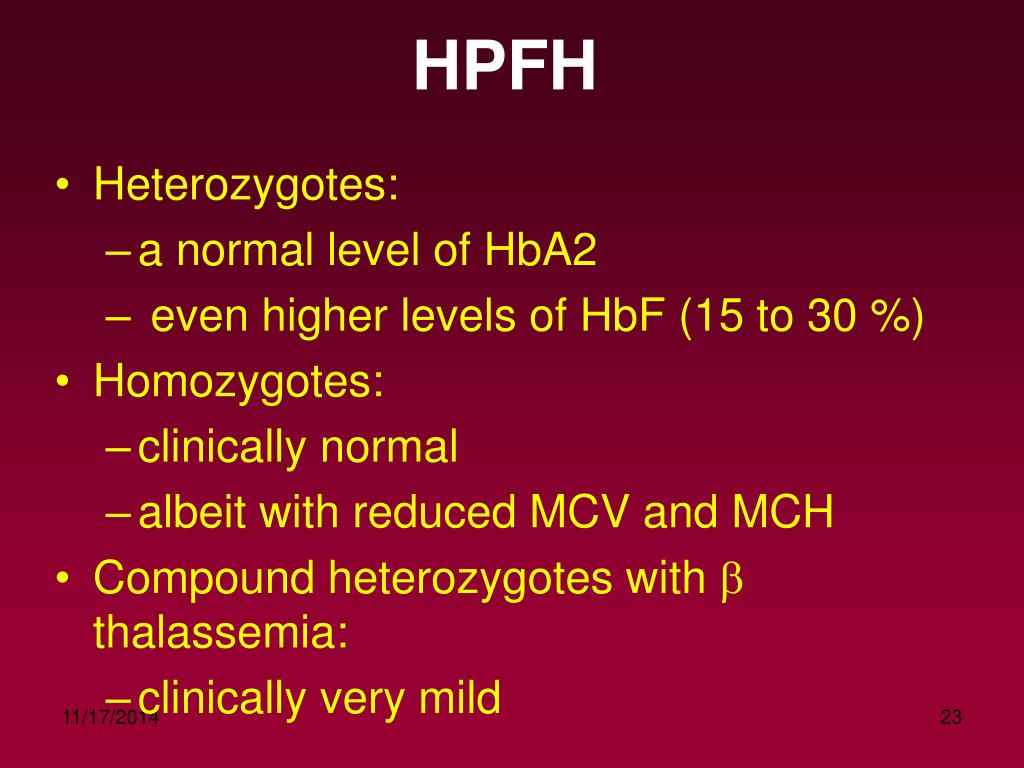 HPFH

• Heterozygotes:
– a normal level of HbA2
– even higher levels of HbF (15 to 30 %)
• Homozygotes:
– clinically normal
– albeit with reduced MCV and MCH
• Compound heterozygotes with $\beta$ thalassemia:
– clinically very mild

11/17/2014

23